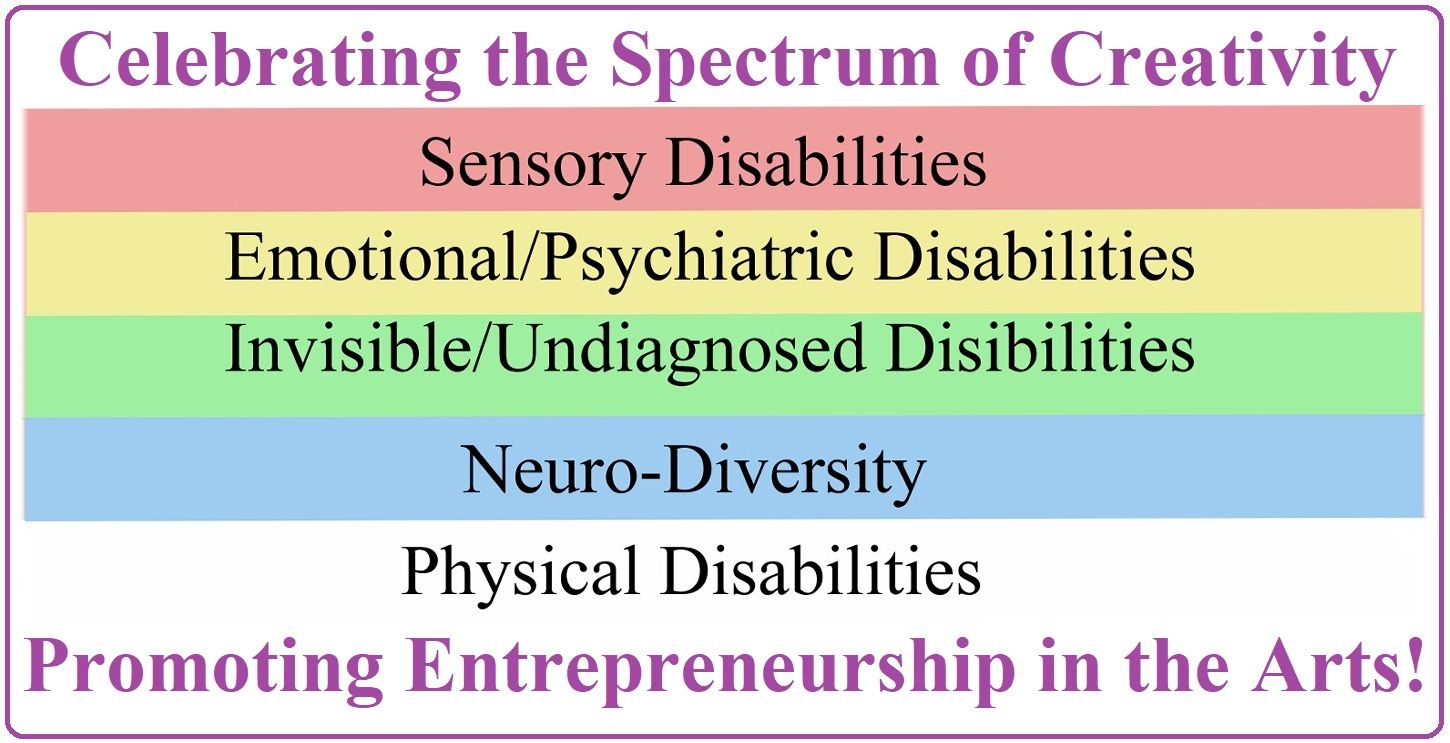 Celebrating the Spectrum of Creativity

Sensory Disabilities

Emotional/Psychiatric Disabilities

Invisible/Undiagnosed Disibilities

Neuro-Diversity

Physical Disabilities

Promoting Entrepreneurship in the Arts!